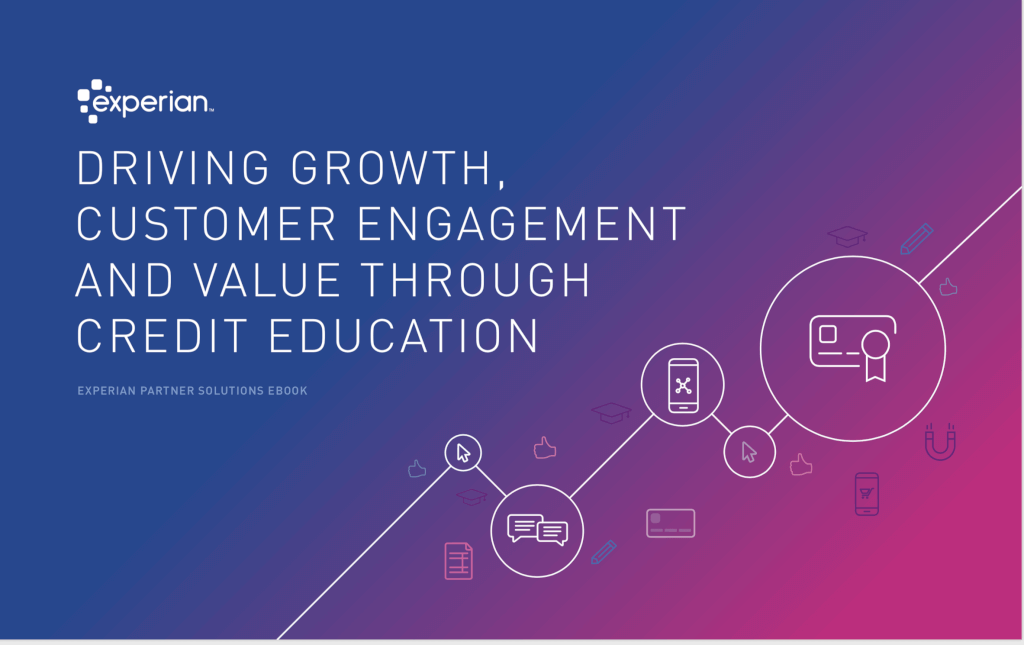 experian™

DRIVING GROWTH, CUSTOMER ENGAGEMENT AND VALUE THROUGH CREDIT EDUCATION

EXPERIAN PARTNER SOLUTIONS EBOOK